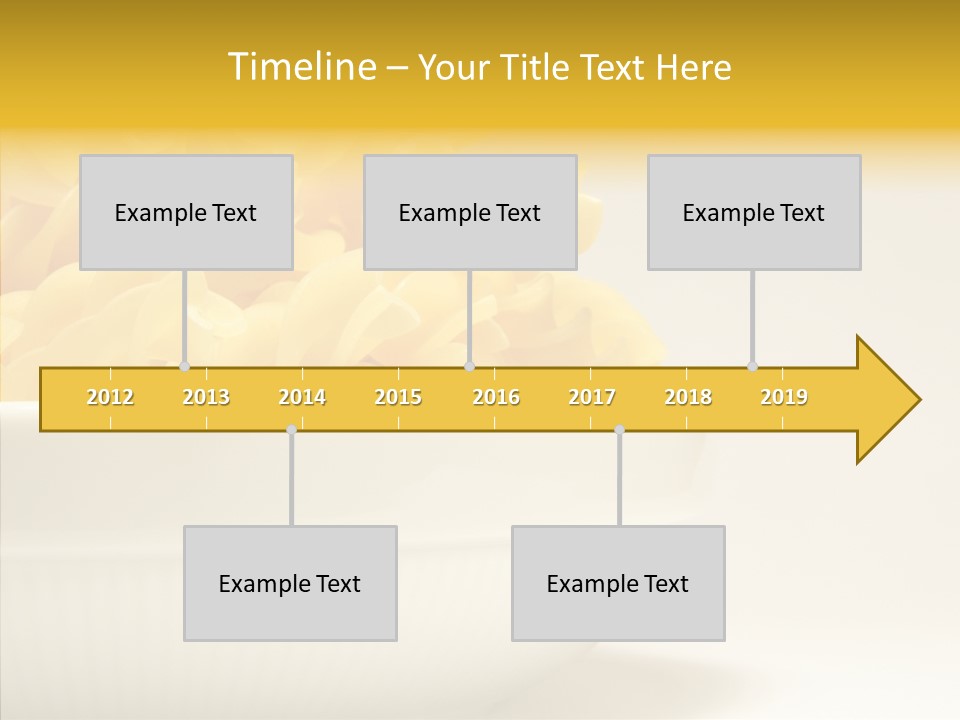 Timeline – Your Title Text Here

Example Text

Example Text

Example Text

2012 2013 2014 2015 2016 2017 2018 2019

Example Text

Example Text